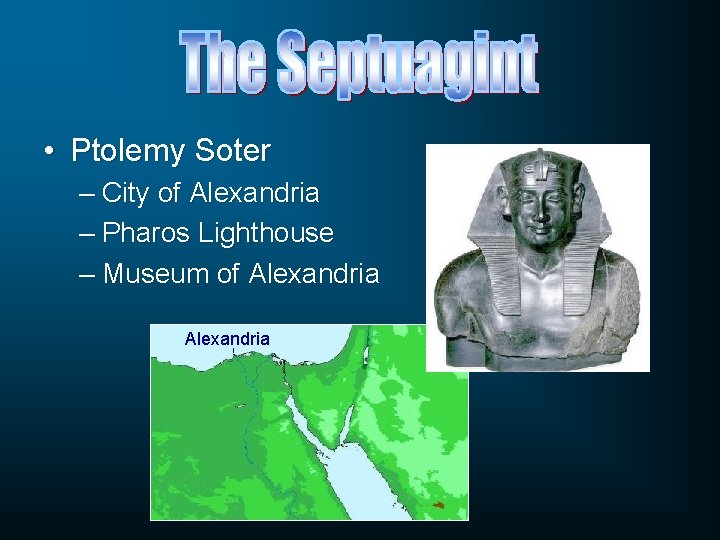 The Septuagint

• Ptolemy Soter
– City of Alexandria
– Pharos Lighthouse
– Museum of Alexandria

Alexandria